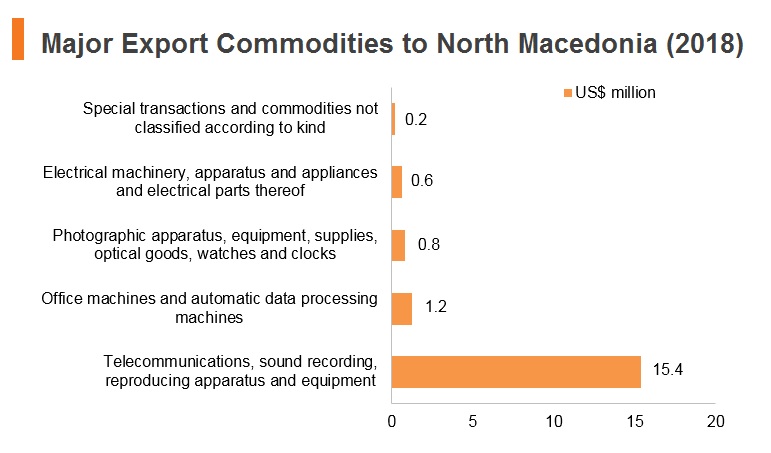 Major Export Commodities to North Macedonia (2018)

US$ million

Special transactions and commodities not classified according to kind
0.2

Electrical machinery, apparatus and appliances and electrical parts thereof
0.6

Photographic apparatus, equipment, supplies, optical goods, watches and clocks
0.8

Office machines and automatic data processing machines
1.2

Telecommunications, sound recording, reproducing apparatus and equipment
15.4

0
5
10
15
20